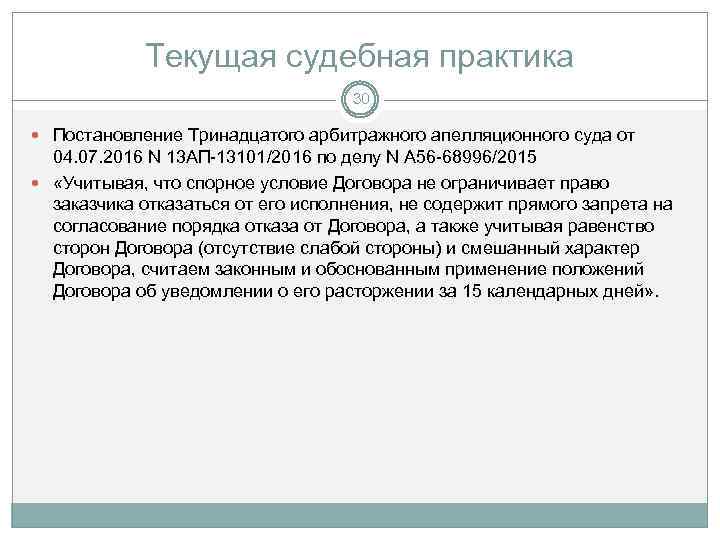 Текущая судебная практика

30

Постановление Тринадцатого арбитражного апелляционного суда от 04.07.2016 N 13АП-13101/2016 по делу N А56-68996/2015

«Учитывая, что спорное условие Договора не ограничивает право заказчика отказаться от его исполнения, не содержит прямого запрета на согласование порядка отказа от Договора, а также учитывая равенство сторон Договора (отсутствие слабой стороны) и смешанный характер Договора, считаем законным и обоснованным применение положений Договора об уведомлении о его расторжении за 15 календарных дней».